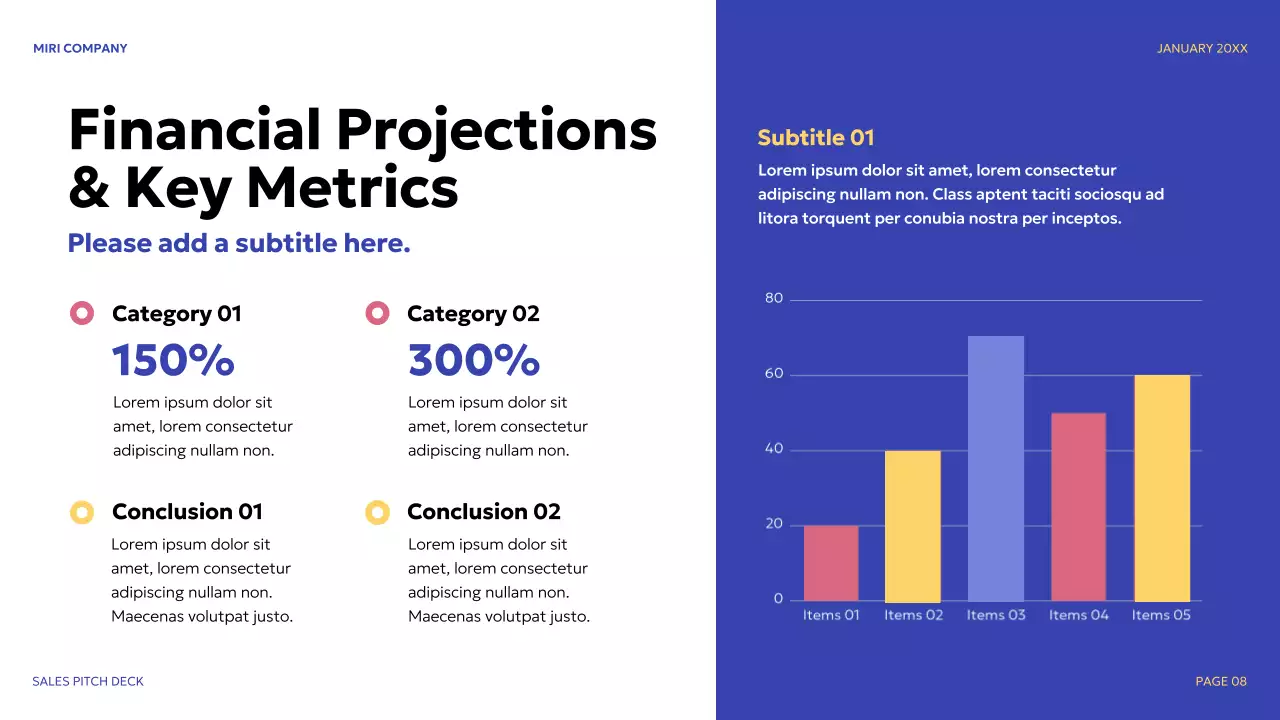 MIRI COMPANY

JANUARY 20XX

Financial Projections & Key Metrics

Please add a subtitle here.

Category 01

150%

Lorem ipsum dolor sit amet, lorem consectetur adipiscing nullam non.

Category 02

300%

Lorem ipsum dolor sit amet, lorem consectetur adipiscing nullam non.

Conclusion 01

Lorem ipsum dolor sit amet, lorem consectetur adipiscing nullam non. Maecenas volutpat justo.

Conclusion 02

Lorem ipsum dolor sit amet, lorem consectetur adipiscing nullam non. Maecenas volutpat justo.

Subtitle 01

Lorem ipsum dolor sit amet, lorem consectetur adipiscing nullam non. Class aptent taciti sociosqu ad litora torquent per conubia nostra per inceptos.

80
60
40
20
0

Items 01 Items 02 Items 03 Items 04 Items 05

SALES PITCH DECK

PAGE 08